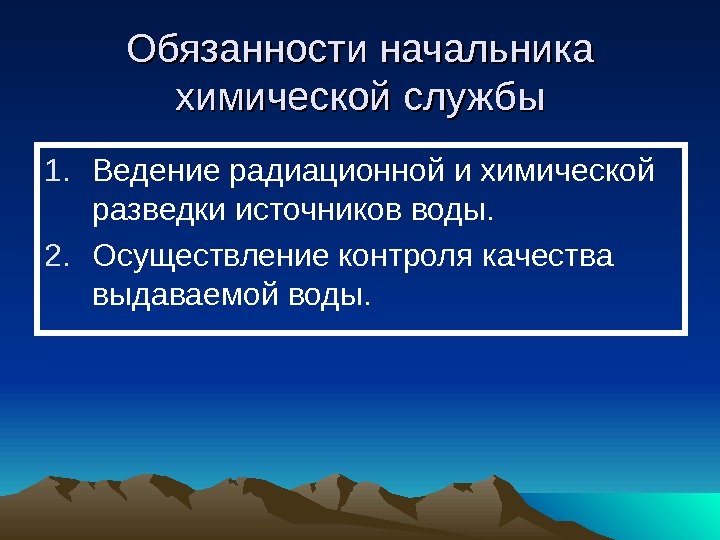 Обязанности начальника химической службы

1. Ведение радиационной и химической разведки источников воды.
2. Осуществление контроля качества выдаваемой воды.